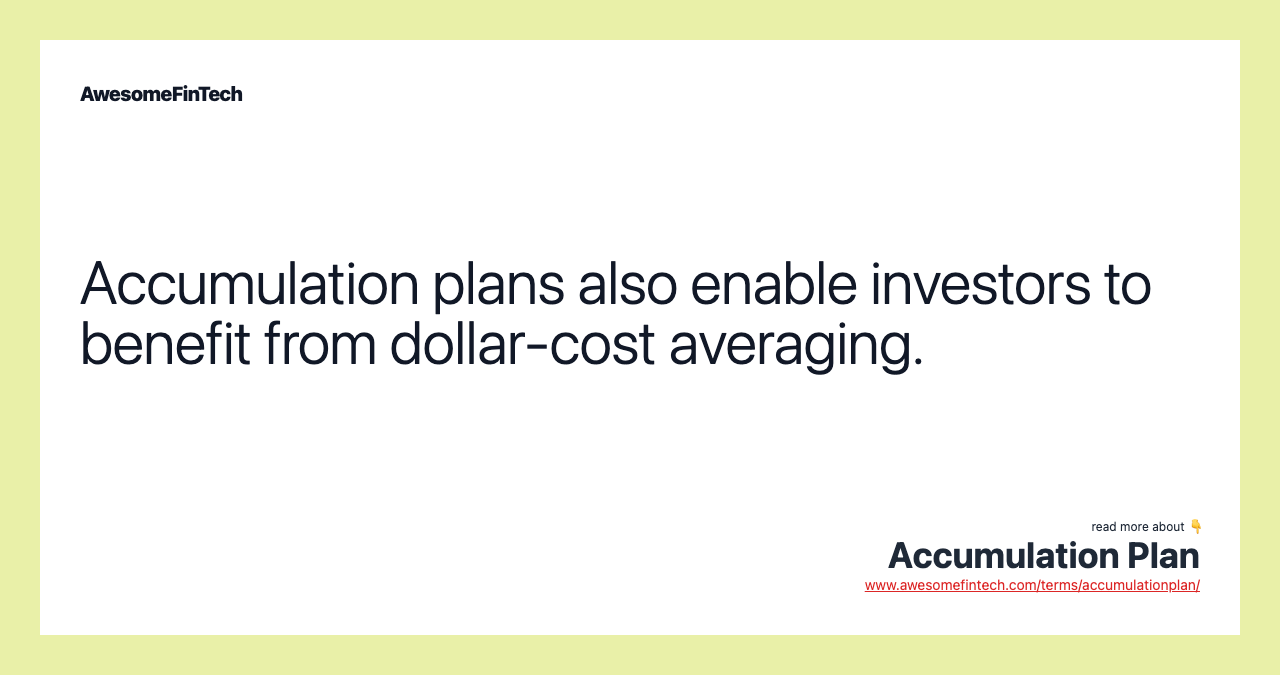 AwesomeFinTech

Accumulation plans also enable investors to benefit from dollar-cost averaging.

read more about 👇
Accumulation Plan
www.awesomefintech.com/terms/accumulationplan/